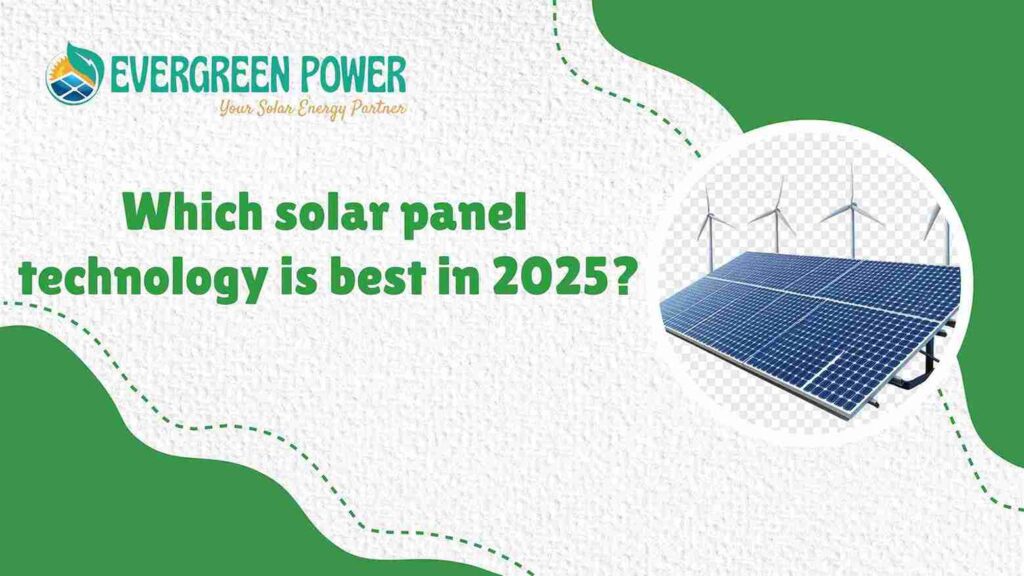 EVERGREEN POWER
Your Solar Energy Partner

Which solar panel technology is best in 2025?